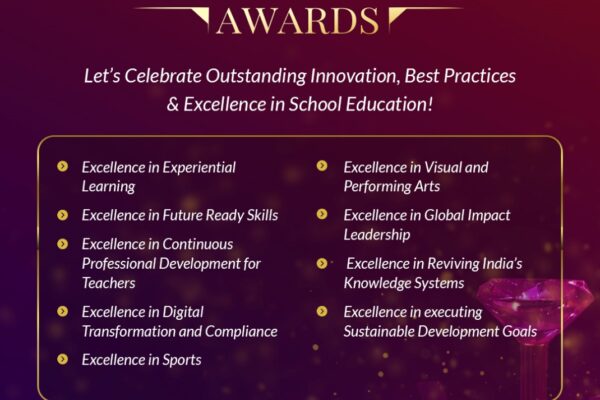 AWARDS

Let's Celebrate Outstanding Innovation, Best Practices & Excellence in School Education!

Excellence in Experiential Learning

Excellence in Future Ready Skills

Excellence in Continuous Professional Development for Teachers

Excellence in Digital Transformation and Compliance

Excellence in Sports

Excellence in Visual and Performing Arts

Excellence in Global Impact Leadership

Excellence in Reviving India's Knowledge Systems

Excellence in executing Sustainable Development Goals